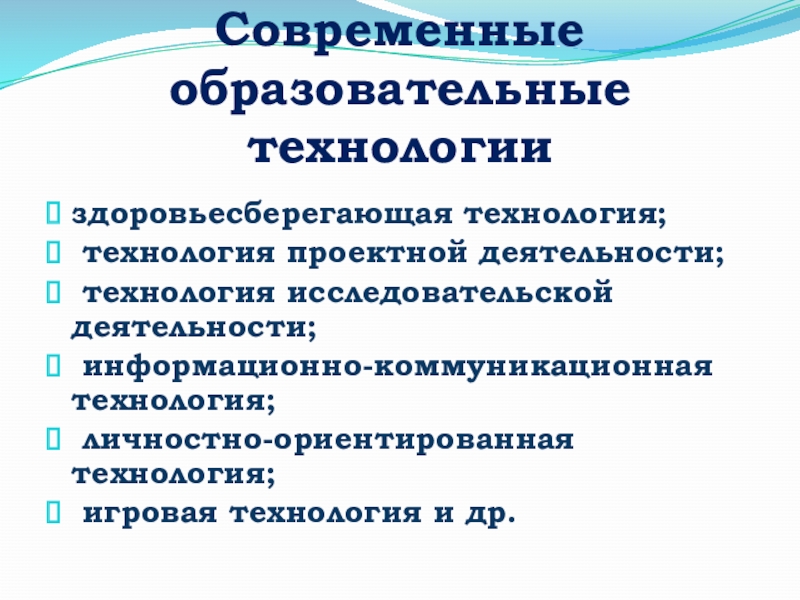 Современные образовательные технологии

здоровьесберегающая технология;

технология проектной деятельности;

технология исследовательской деятельности;

информационно-коммуникационная технология;

личностно-ориентированная технология;

игровая технология и др.